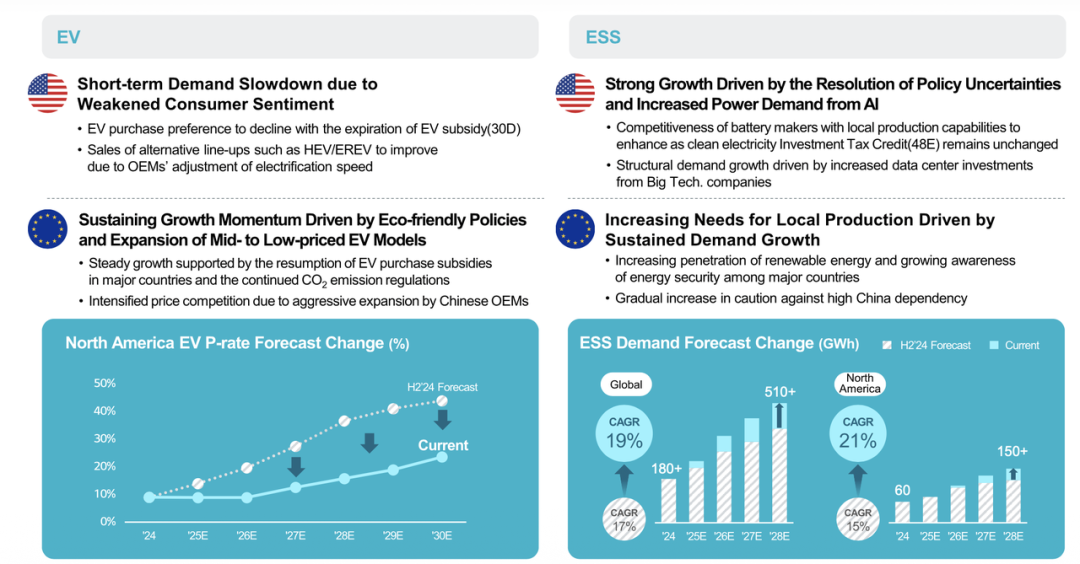 EV

Short-term Demand Slowdown due to Weakened Consumer Sentiment

• EV purchase preference to decline with the expiration of EV subsidy(30D)
• Sales of alternative line-ups such as HEV/EREV to improve due to OEMs' adjustment of electrification speed

Sustaining Growth Momentum Driven by Eco-friendly Policies and Expansion of Mid- to Low-priced EV Models

• Steady growth supported by the resumption of EV purchase subsidies in major countries and the continued $CO_2$ emission regulations
• Intensified price competition due to aggressive expansion by Chinese OEMs

North America EV P-rate Forecast Change (%)

50%
40%
30%
20%
10%
0%

H2'24 Forecast
Current

'24 '25E '26E '27E '28E '29E '30E

ESS

Strong Growth Driven by the Resolution of Policy Uncertainties and Increased Power Demand from AI

• Competitiveness of battery makers with local production capabilities to enhance as clean electricity Investment Tax Credit(48E) remains unchanged
• Structural demand growth driven by increased data center investments from Big Tech. companies

Increasing Needs for Local Production Driven by Sustained Demand Growth

• Increasing penetration of renewable energy and growing awareness of energy security among major countries
• Gradual increase in caution against high China dependency

ESS Demand Forecast Change (GWh)   H2'24 Forecast   Current

Global
CAGR 19%
CAGR 17%
180+
510+
'24 '25E '26E '27E '28E

North America
CAGR 21%
CAGR 15%
60
150+
'24 '25E '26E '27E '28E